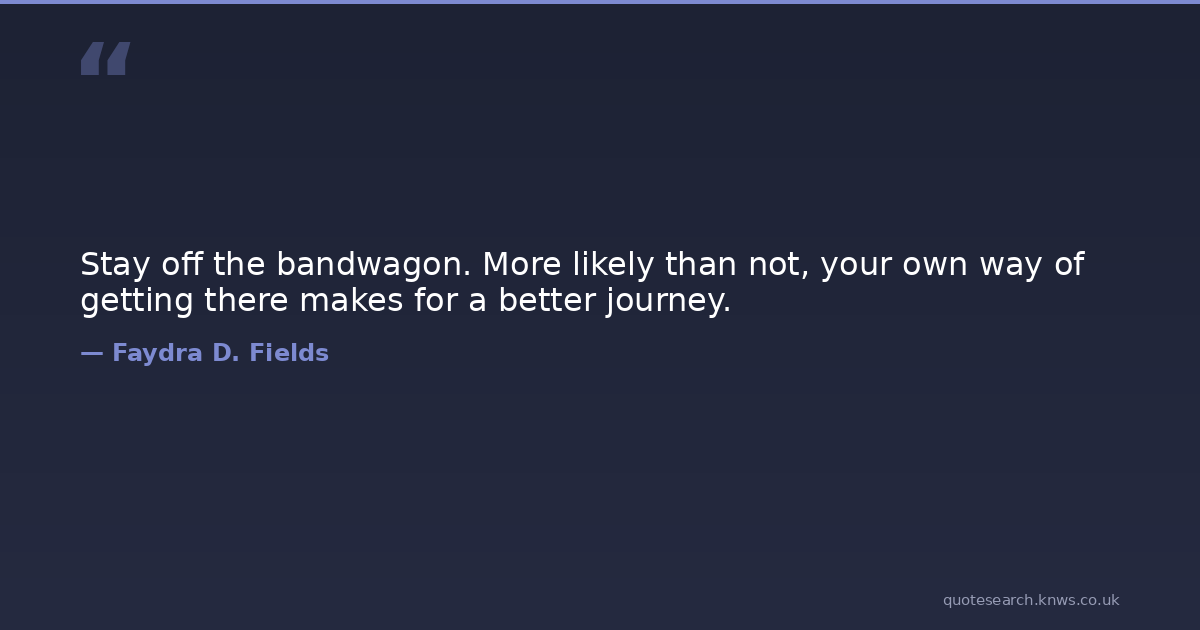 “

Stay off the bandwagon. More likely than not, your own way of getting there makes for a better journey.

— Faydra D. Fields

quotesearch.knws.co.uk